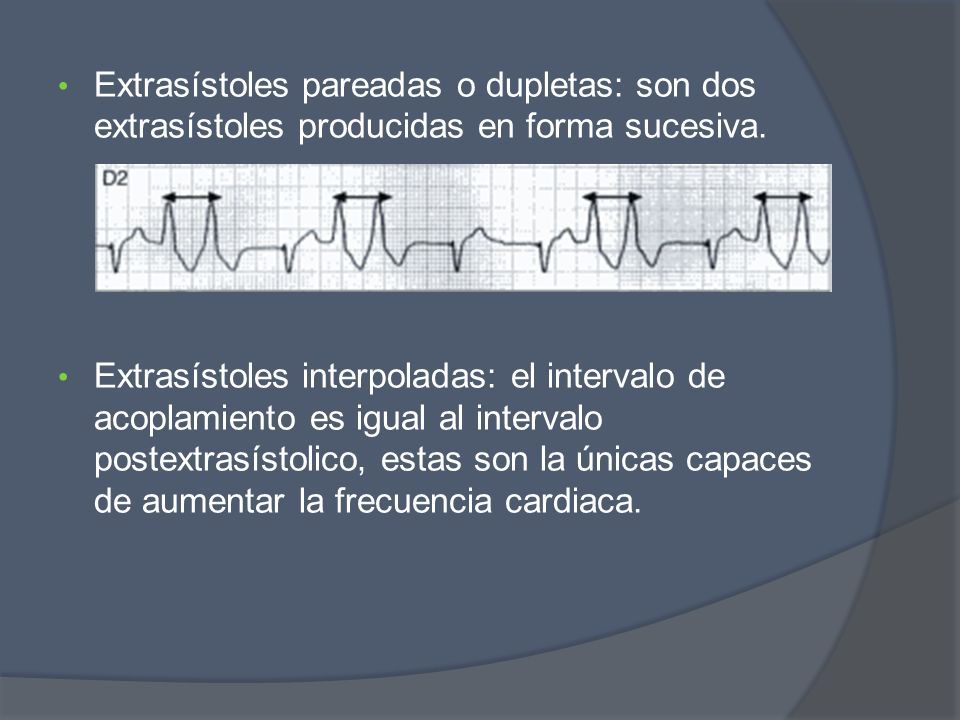 • Extrasístoles pareadas o dupletas: son dos extrasístoles producidas en forma sucesiva.

D2

• Extrasístoles interpoladas: el intervalo de acoplamiento es igual al intervalo postextrasístolico, estas son la únicas capaces de aumentar la frecuencia cardiaca.